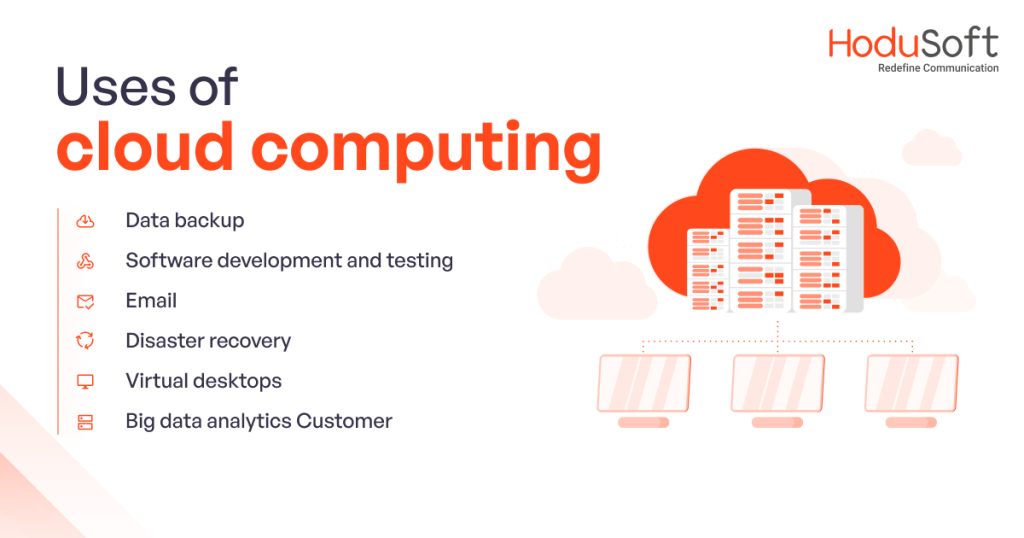 HoduSoft
Redefine Communication

Uses of
cloud computing

Data backup
Software development and testing
Email
Disaster recovery
Virtual desktops
Big data analytics Customer